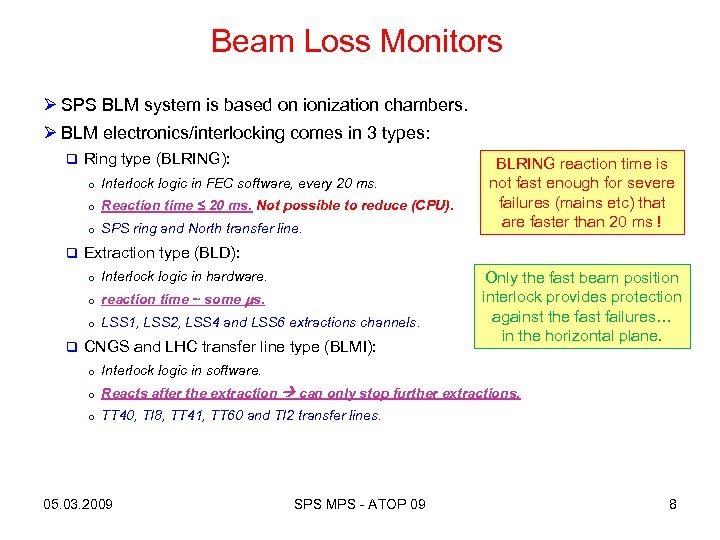 Beam Loss Monitors

➢ SPS BLM system is based on ionization chambers.

➢ BLM electronics/interlocking comes in 3 types:

❑ Ring type (BLRING):

o Interlock logic in FEC software, every 20 ms.

o Reaction time ≤ 20 ms. Not possible to reduce (CPU).

o SPS ring and North transfer line.

❑ Extraction type (BLD):

o Interlock logic in hardware.

o reaction time ~ some μs.

o LSS1, LSS2, LSS4 and LSS6 extractions channels.

❑ CNGS and LHC transfer line type (BLMI):

o Interlock logic in software.

o Reacts after the extraction → can only stop further extractions.

o TT40, TI8, TT41, TT60 and TI2 transfer lines.

BLRING reaction time is not fast enough for severe failures (mains etc) that are faster than 20 ms !

Only the fast beam position interlock provides protection against the fast failures… in the horizontal plane.

05.03.2009

SPS MPS - ATOP 09

8